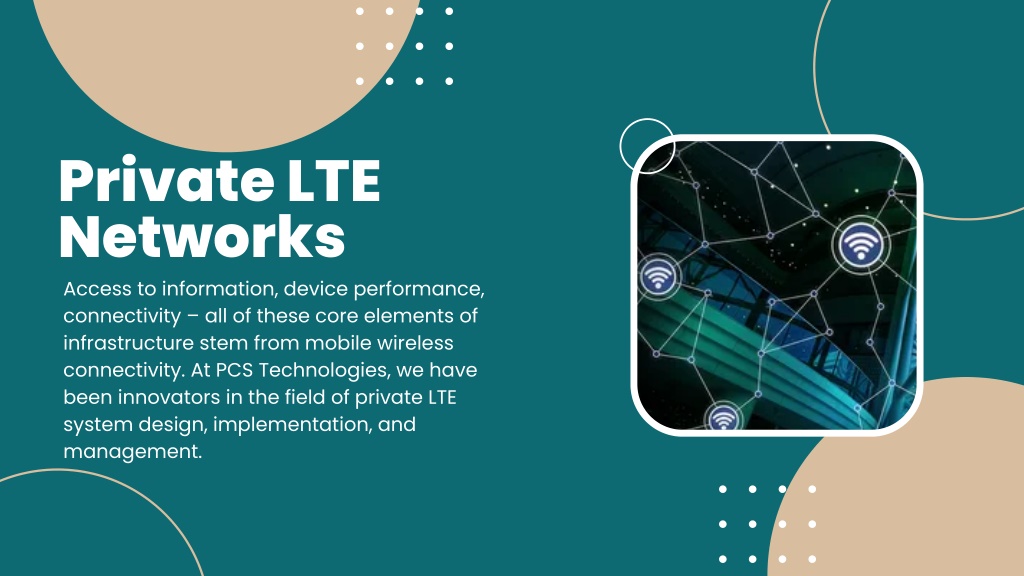 Private LTE Networks

Access to information, device performance, connectivity – all of these core elements of infrastructure stem from mobile wireless connectivity. At PCS Technologies, we have been innovators in the field of private LTE system design, implementation, and management.